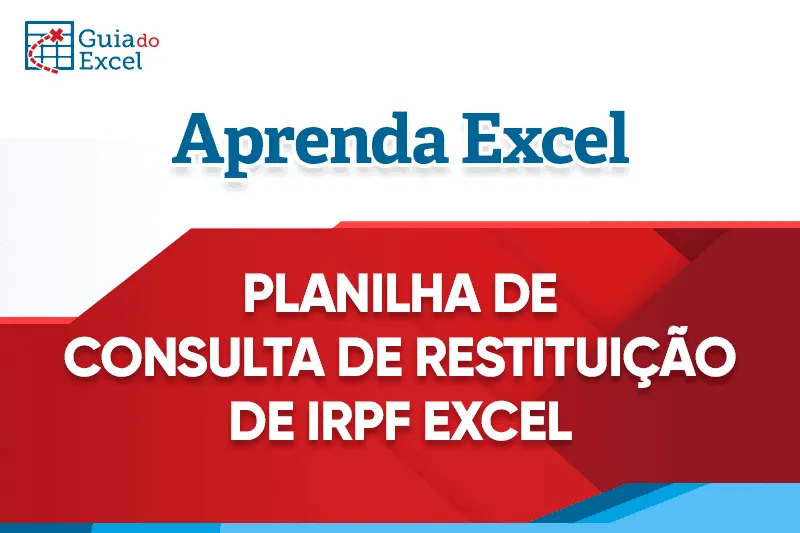 Guia do Excel

Aprenda Excel

PLANILHA DE CONSULTA DE RESTITUIÇÃO DE IRPF EXCEL